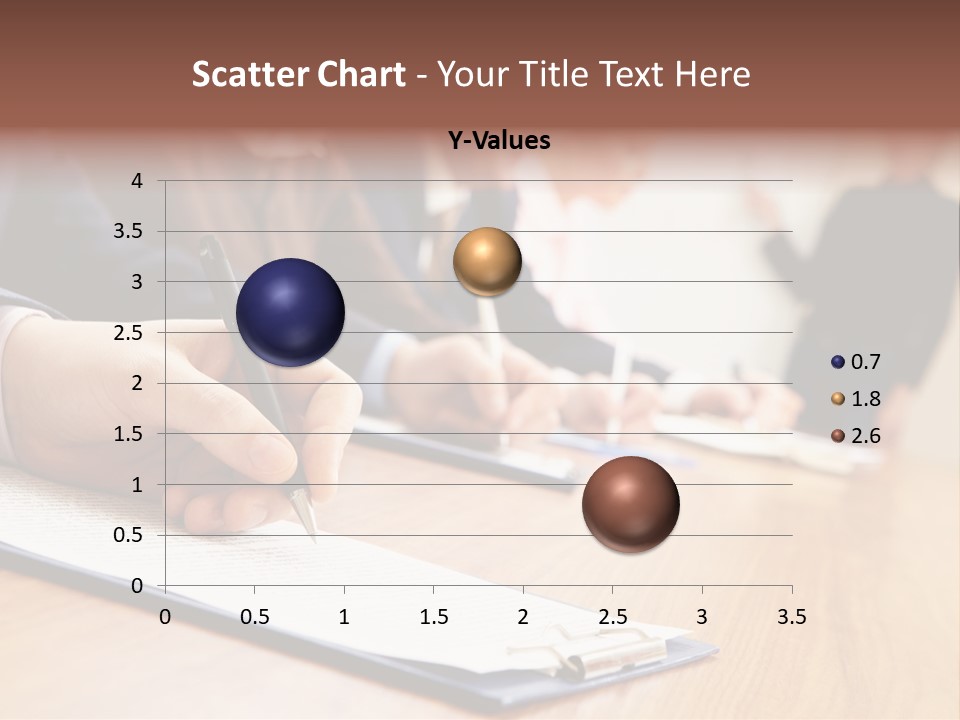 Scatter Chart - Your Title Text Here

Y-Values

4
3.5
3
2.5
2
1.5
1
0.5
0

0 0.5 1 1.5 2 2.5 3 3.5

0.7
1.8
2.6